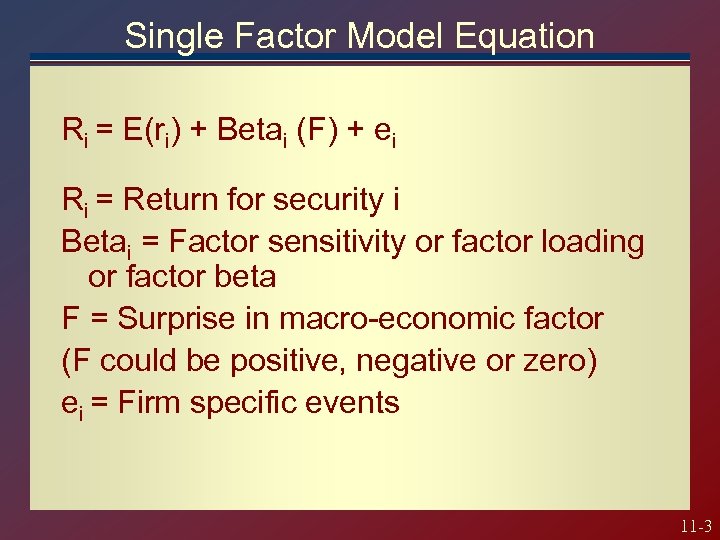 Single Factor Model Equation

$R_i = E(r_i) + Beta_i (F) + e_i$

$R_i$ = Return for security i

$Beta_i$ = Factor sensitivity or factor loading or factor beta

F = Surprise in macro-economic factor

(F could be positive, negative or zero)

$e_i$ = Firm specific events

11-3